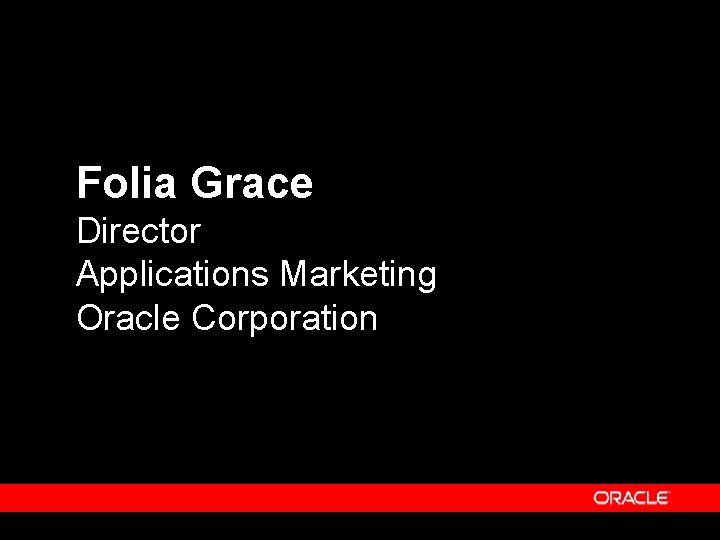 Folia Grace
Director
Applications Marketing
Oracle Corporation

ORACLE